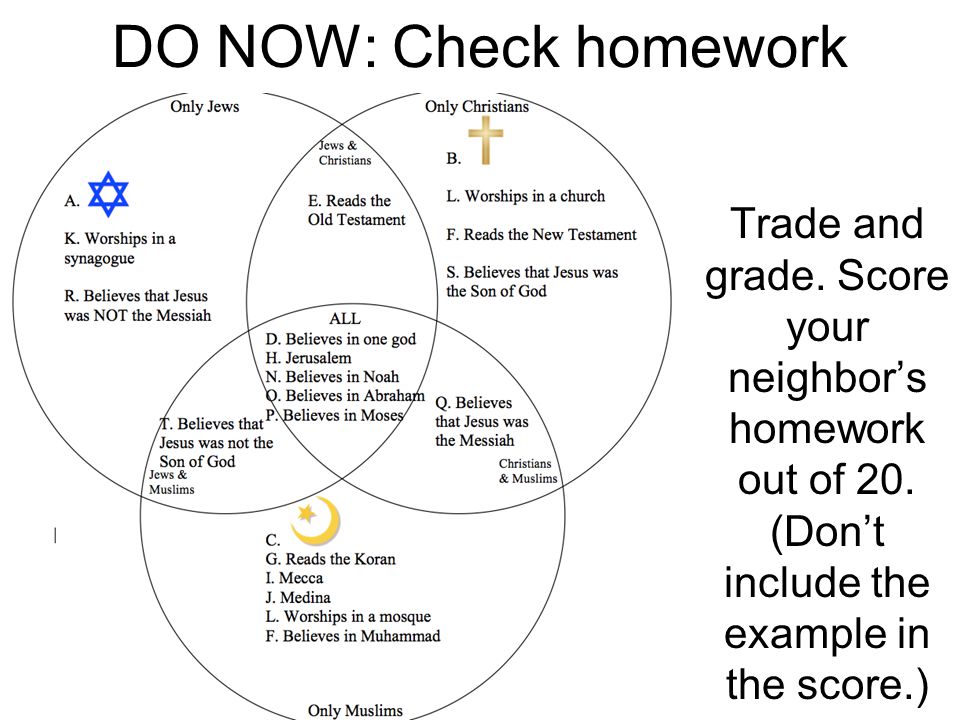 DO NOW: Check homework

Only Jews

A.

K. Worships in a synagogue

R. Believes that Jesus was NOT the Messiah

Jews & Christians

E. Reads the Old Testament

Only Christians

B.

L. Worships in a church

F. Reads the New Testament

S. Believes that Jesus was the Son of God

ALL

D. Believes in one god

H. Jerusalem

N. Believes in Noah

O. Believes in Abraham

P. Believes in Moses

T. Believes that Jesus was not the Son of God

Jews & Muslims

Q. Believes that Jesus was the Messiah

Christians & Muslims

C.

G. Reads the Koran

I. Mecca

J. Medina

L. Worships in a mosque

F. Believes in Muhammad

Only Muslims

Trade and grade. Score your neighbor's homework out of 20. (Don't include the example in the score.)